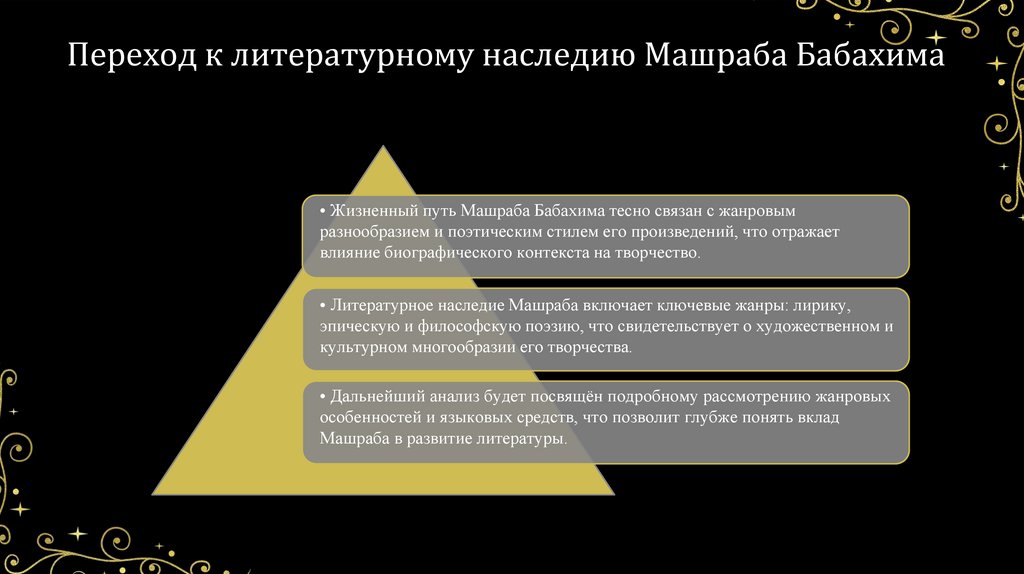 Переход к литературному наследию Машраба Бабахима

• Жизненный путь Машраба Бабахима тесно связан с жанровым разнообразием и поэтическим стилем его произведений, что отражает влияние биографического контекста на творчество.

• Литературное наследие Машраба включает ключевые жанры: лирику, эпическую и философскую поэзию, что свидетельствует о художественном и культурном многообразии его творчества.

• Дальнейший анализ будет посвящён подробному рассмотрению жанровых особенностей и языковых средств, что позволит глубже понять вклад Машраба в развитие литературы.